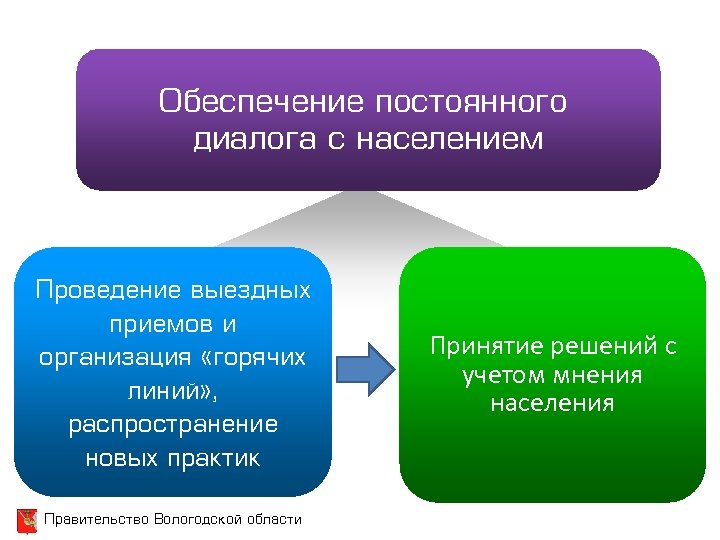 Обеспечение постоянного диалога с населением

Проведение выездных приемов и организация «горячих линий», распространение новых практик

Принятие решений с учетом мнения населения

Правительство Вологодской области